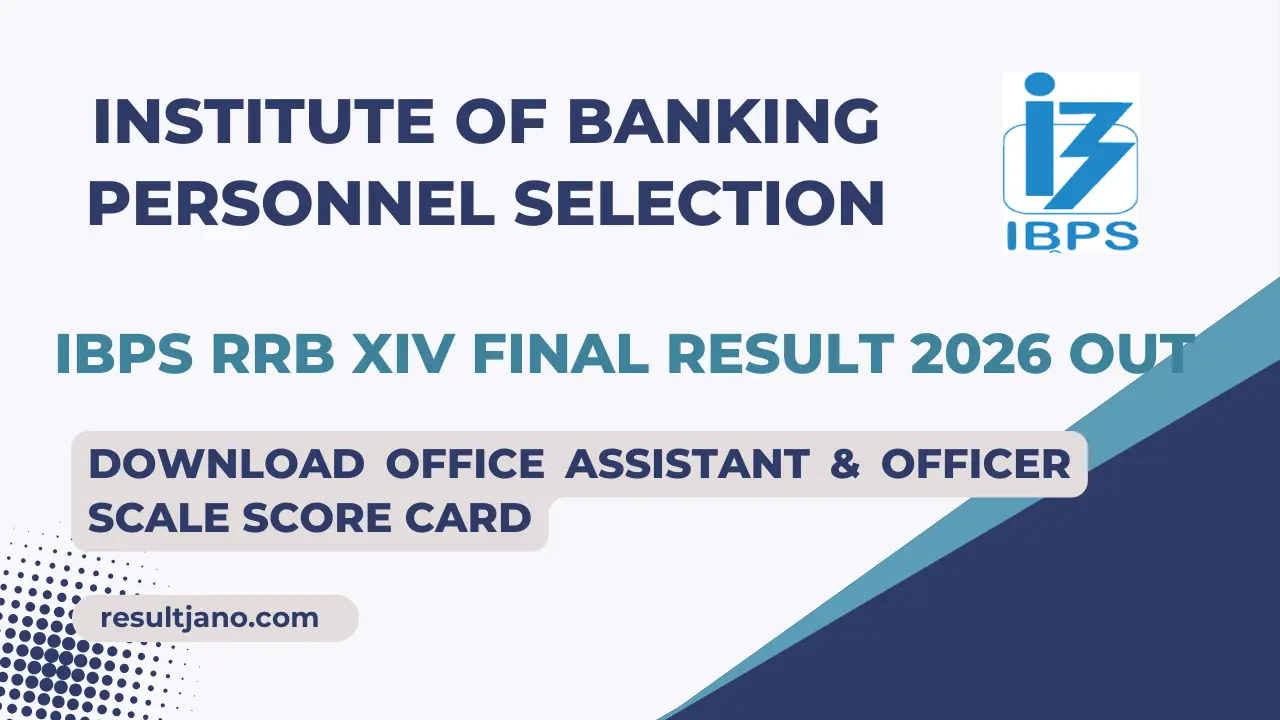 INSTITUTE OF BANKING PERSONNEL SELECTION

IBPS

IBPS RRB XIV FINAL RESULT 2026 OUT

DOWNLOAD OFFICE ASSISTANT & OFFICER SCALE SCORE CARD

resultjano.com